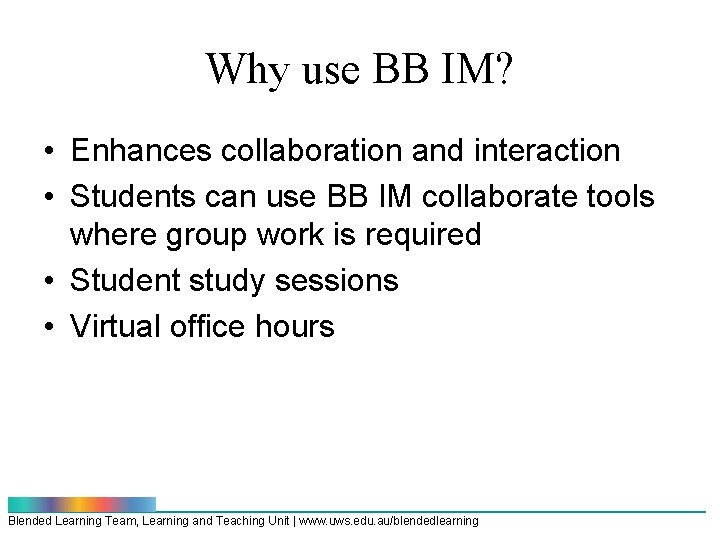 Why use BB IM?

• Enhances collaboration and interaction
• Students can use BB IM collaborate tools where group work is required
• Student study sessions
• Virtual office hours

Blended Learning Team, Learning and Teaching Unit | www.uws.edu.au/blendedlearning